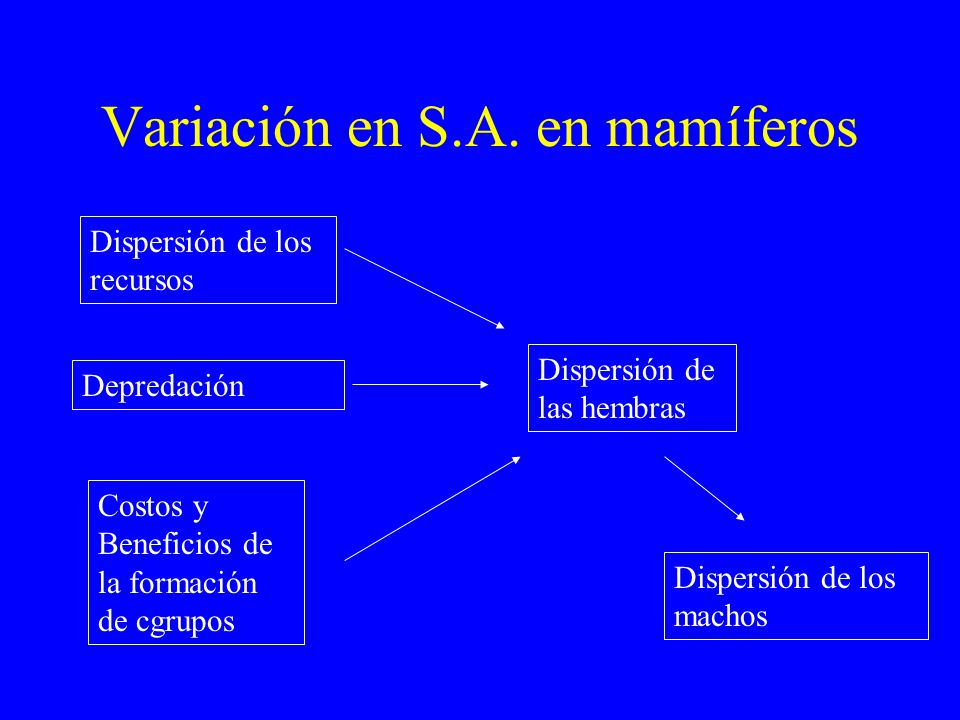 Variación en S.A. en mamíferos

Dispersión de los recursos

Depredación

Costos y Beneficios de la formación de cgrupos

Dispersión de las hembras

Dispersión de los machos